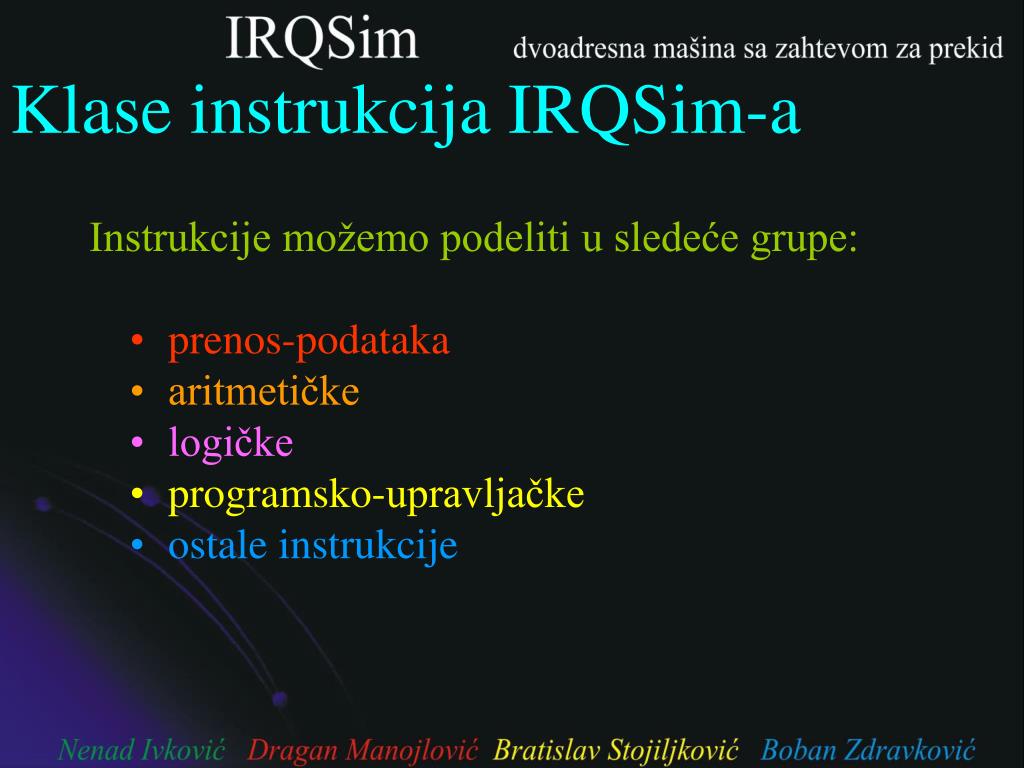 IRQSim dvoadresna mašina sa zahtevom za prekid

Klase instrukcija IRQSim-a

Instrukcije možemo podeliti u sledeće grupe:

• prenos-podataka
• aritmetičke
• logičke
• programsko-upravljačke
• ostale instrukcije

Nenad Ivković Dragan Manojlović Bratislav Stojiljković Boban Zdravković